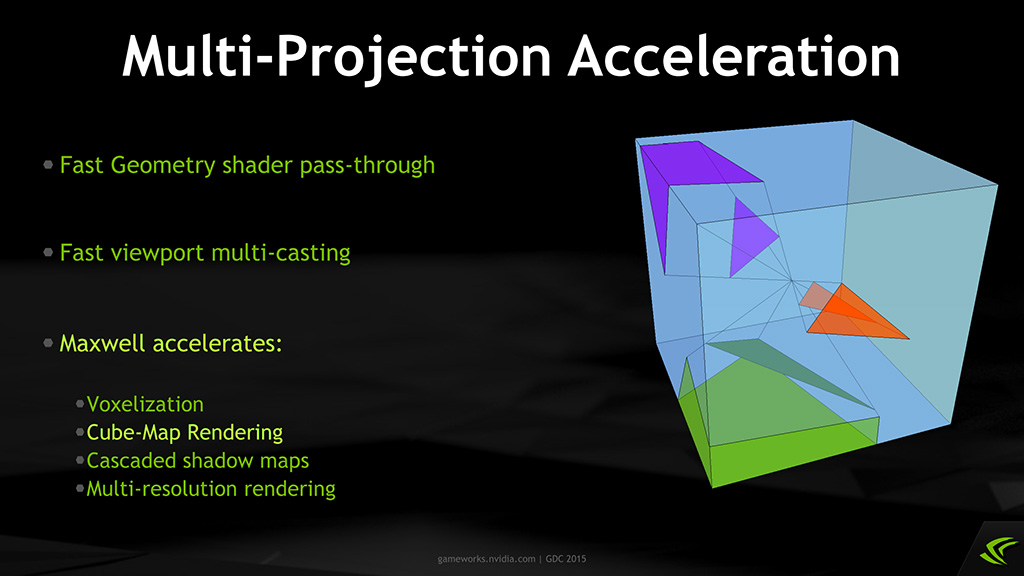 Multi-Projection Acceleration

Fast Geometry shader pass-through

Fast viewport multi-casting

Maxwell accelerates:

Voxelization
Cube-Map Rendering
Cascaded shadow maps
Multi-resolution rendering

gameworks.nvidia.com | GDC 2015